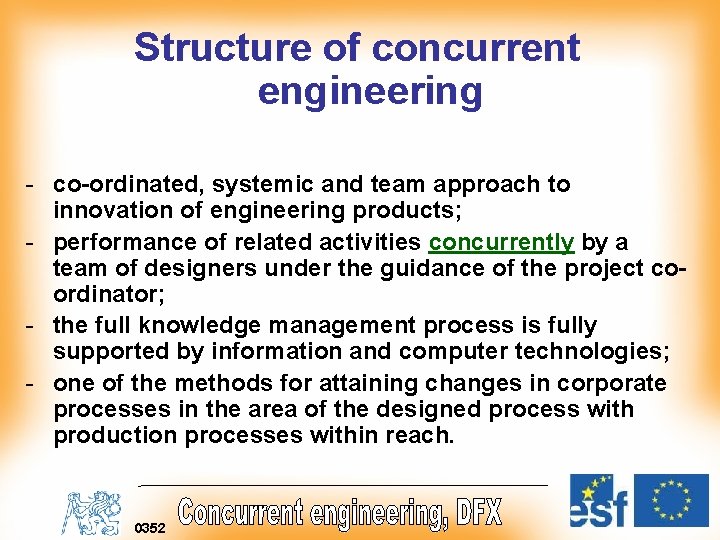 Structure of concurrent engineering

- co-ordinated, systemic and team approach to innovation of engineering products;
- performance of related activities concurrently by a team of designers under the guidance of the project co-ordinator;
- the full knowledge management process is fully supported by information and computer technologies;
- one of the methods for attaining changes in corporate processes in the area of the designed process with production processes within reach.

0352 Concurrent engineering, DFX

esf